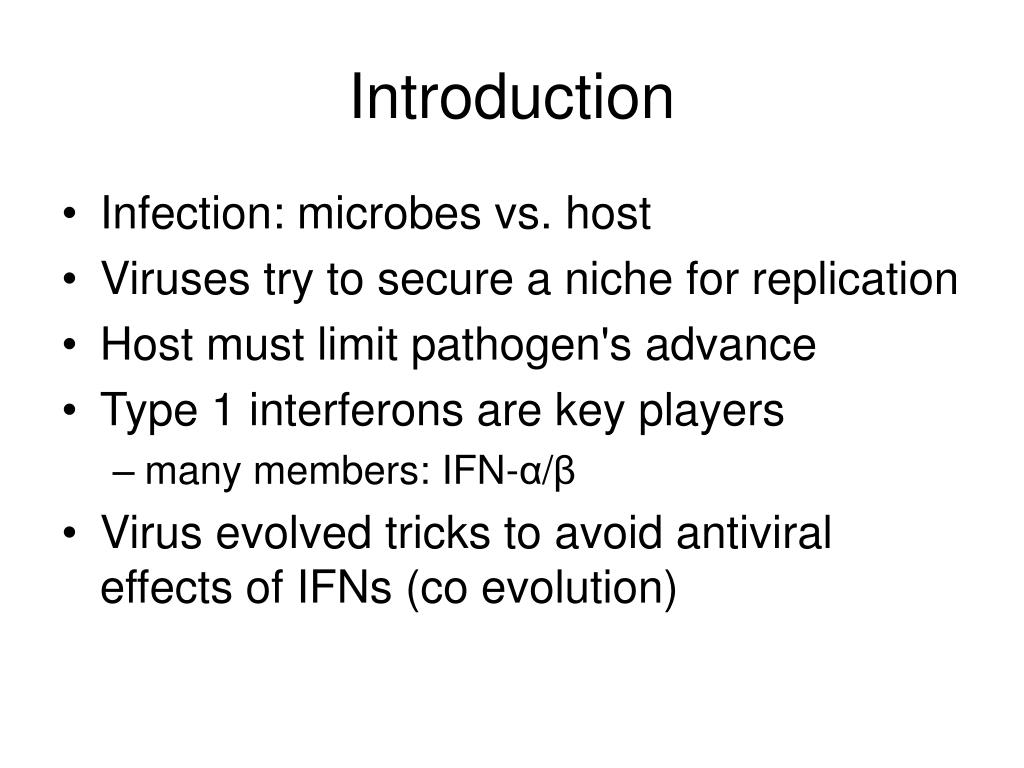 Introduction

• Infection: microbes vs. host
• Viruses try to secure a niche for replication
• Host must limit pathogen's advance
• Type 1 interferons are key players
– many members: IFN-α/β
• Virus evolved tricks to avoid antiviral effects of IFNs (co evolution)